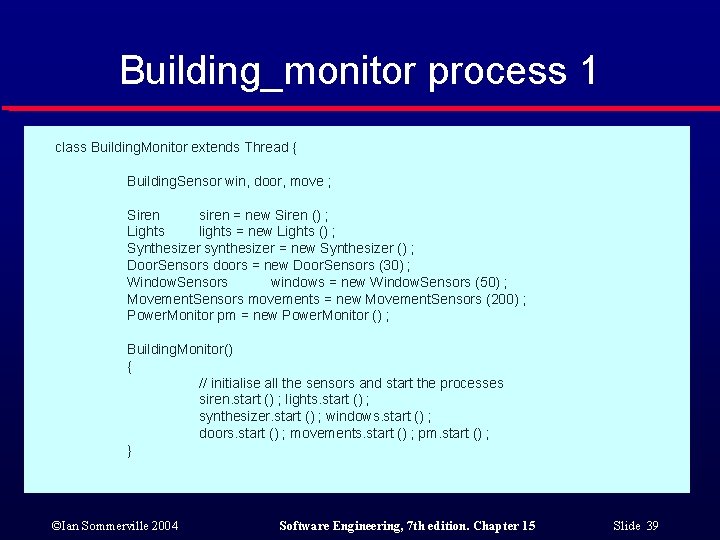 Building_monitor process 1

class BuildingMonitor extends Thread {

BuildingSensor win, door, move ;

Siren siren = new Siren () ;
Lights lights = new Lights () ;
Synthesizer synthesizer = new Synthesizer () ;
DoorSensors doors = new DoorSensors (30) ;
WindowSensors windows = new WindowSensors (50) ;
MovementSensors movements = new MovementSensors (200) ;
PowerMonitor pm = new PowerMonitor () ;

BuildingMonitor()
{
// initialise all the sensors and start the processes
siren.start () ; lights.start () ;
synthesizer.start () ; windows.start () ;
doors.start () ; movements.start () ; pm.start () ;
}

©Ian Sommerville 2004 Software Engineering, 7th edition. Chapter 15 Slide 39